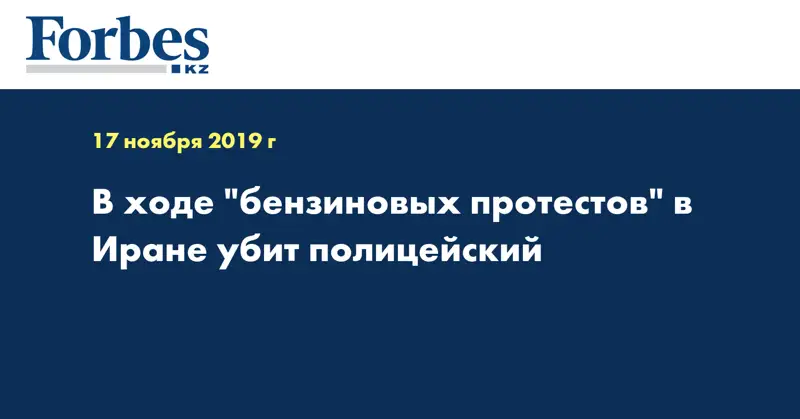 Forbes
KZ

17 ноября 2019 г

В ходе "бензиновых протестов" в Иране убит полицейский